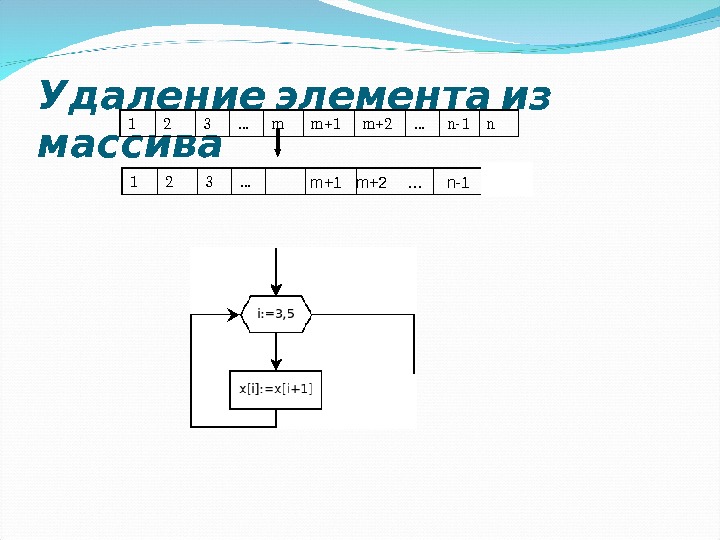 Удаление элемента из массива

| 1 | 2 | 3 | ... | m | m+1 | m+2 | ... | n-1 | n |
|---|---|---|---|---|---|---|---|---|---|

| 1 | 2 | 3 | ... |  | m+1 | m+2 | ... | n-1 |
|---|---|---|---|---|---|---|---|---|

i:=3,5

x[i]:=x[i+1]